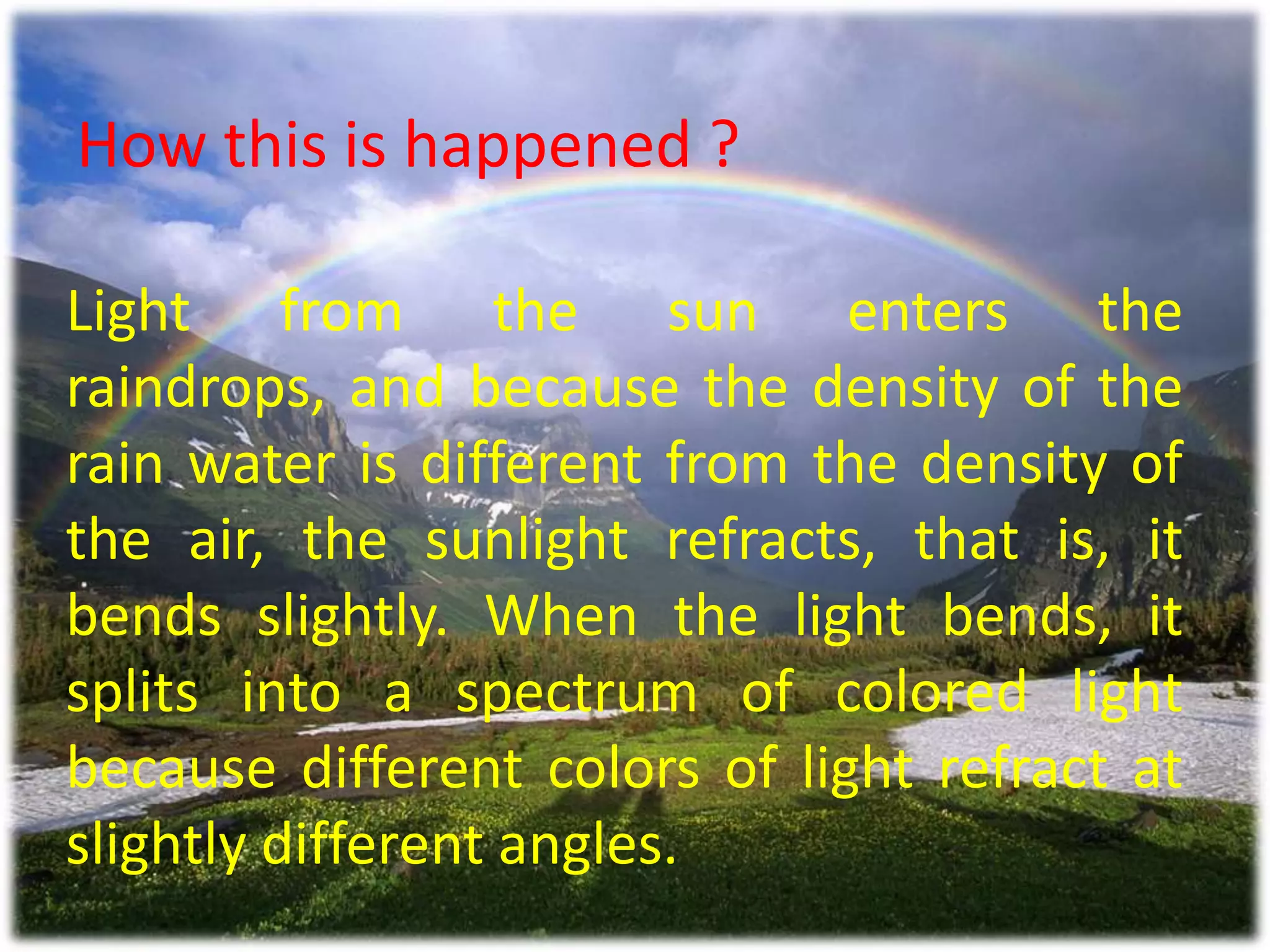 How this is happened ?

Light from the sun enters the raindrops, and because the density of the rain water is different from the density of the air, the sunlight refracts, that is, it bends slightly. When the light bends, it splits into a spectrum of colored light because different colors of light refract at slightly different angles.